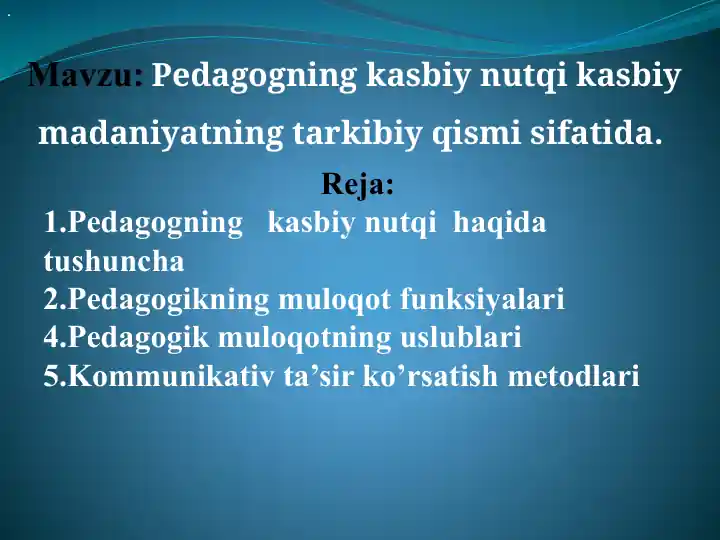 Mavzu: Pedagogning kasbiy nutqi kasbiy madaniyatning tarkibiy qismi sifatida.

Reja:

1.Pedagogning kasbiy nutqi haqida tushuncha
2.Pedagogikning muloqot funksiyalari
4.Pedagogik muloqotning uslublari
5.Kommunikativ ta’sir ko’rsatish metodlari